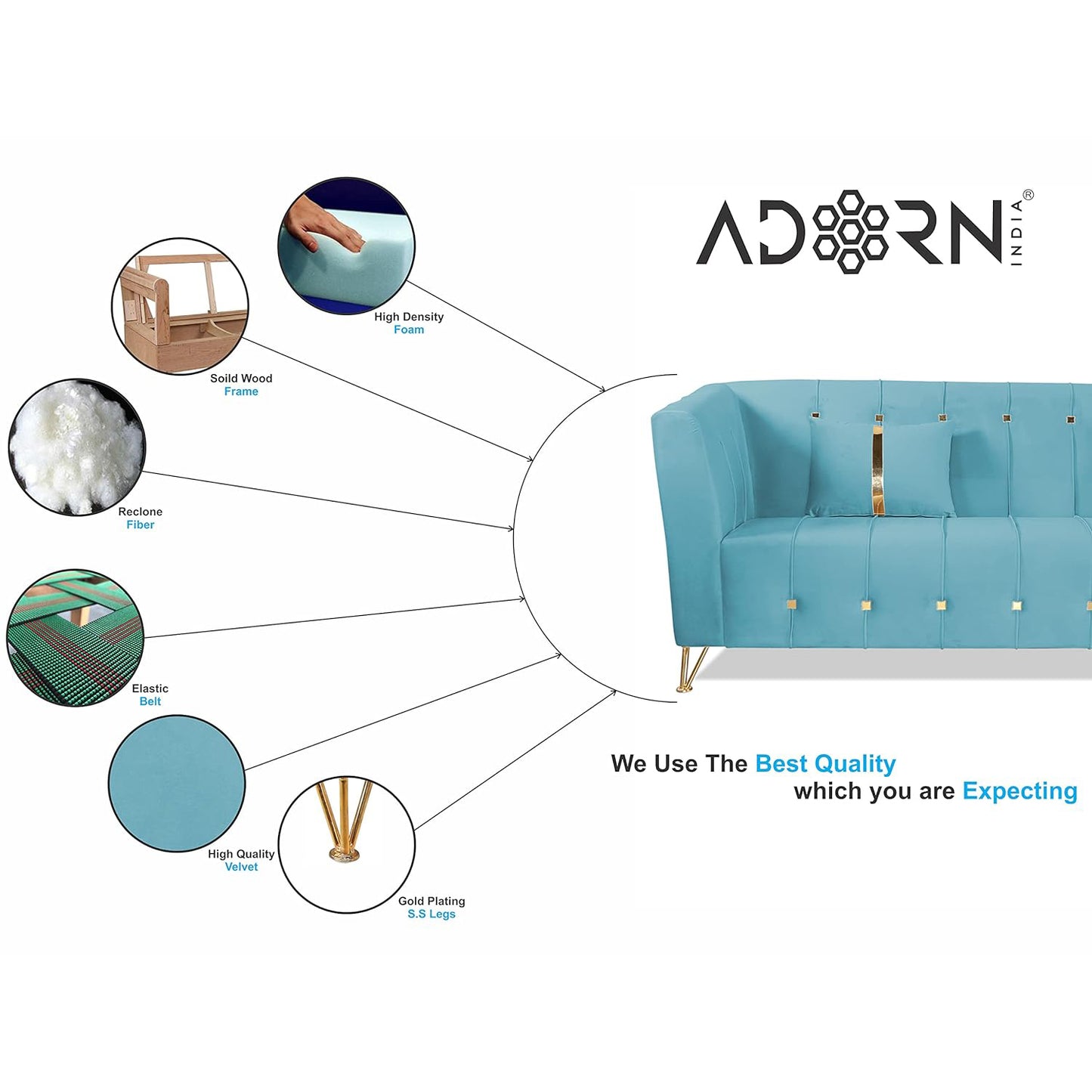 ADORN INDIA®

High Density
Foam

Soild Wood
Frame

Reclone
Fiber

Elastic
Belt

High Quality
Velvet

Gold Plating
S.S Legs

We Use The Best Quality
which you are Expecting